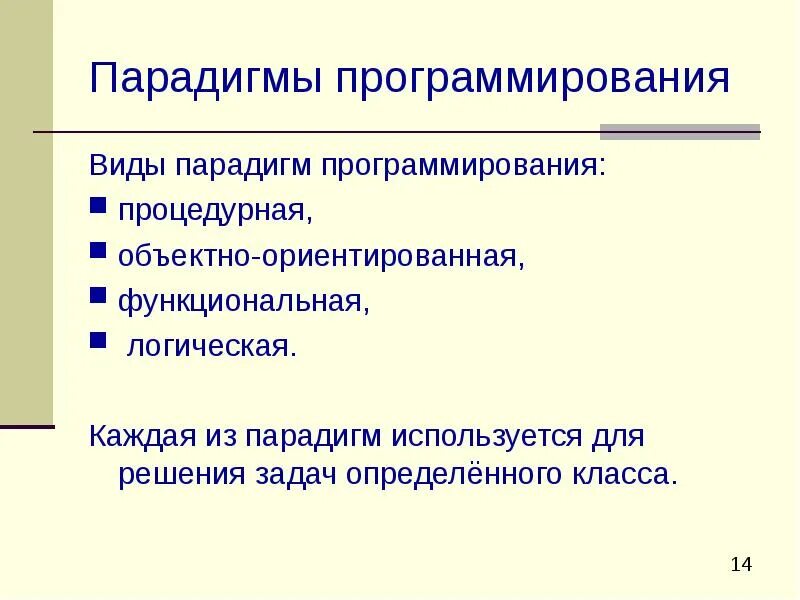 Парадигмы программирования

Виды парадигм программирования:

- процедурная,
- объектно-ориентированная,
- функциональная,
- логическая.

Каждая из парадигм используется для решения задач определённого класса.

14